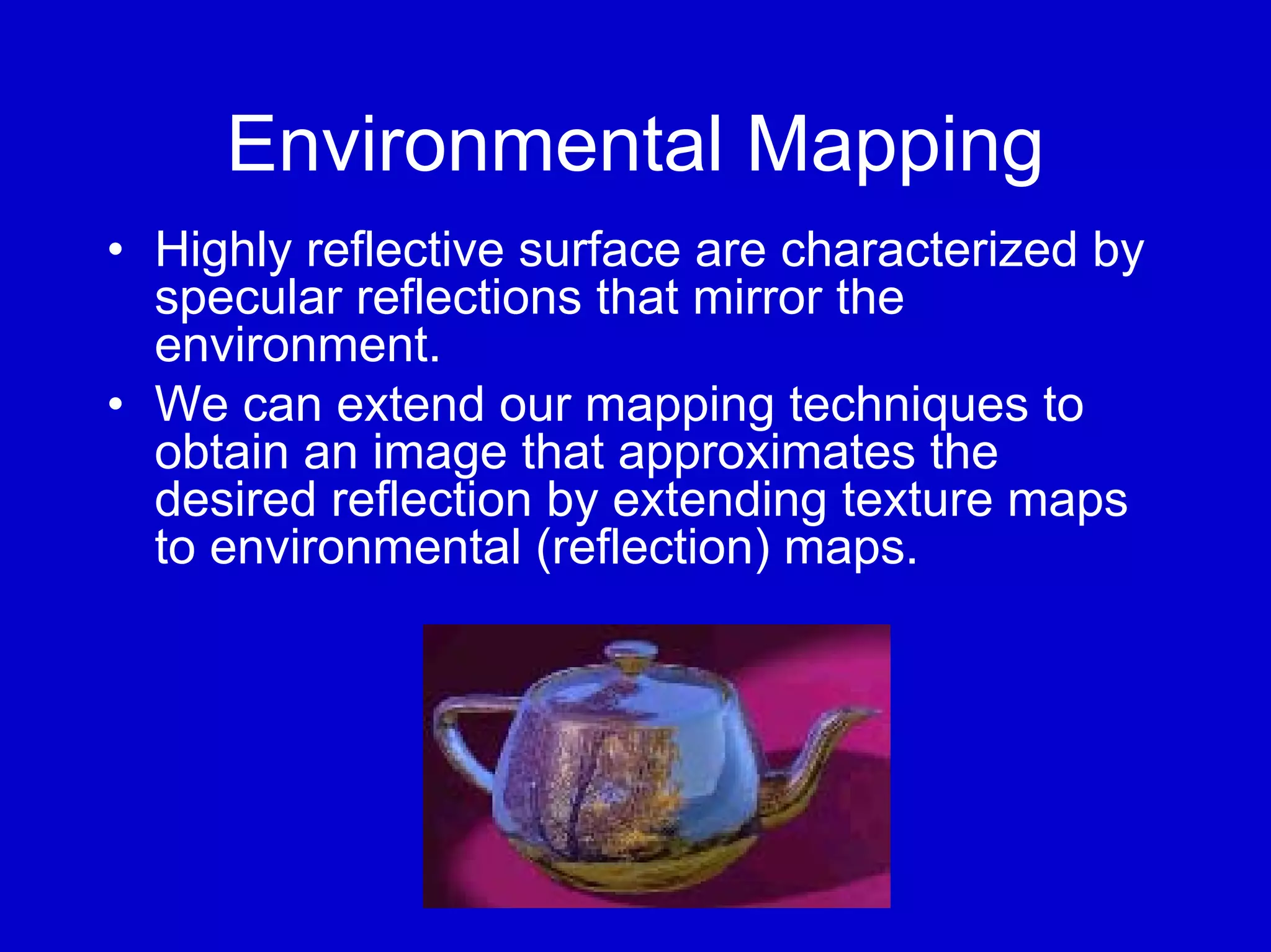 Environmental Mapping

• Highly reflective surface are characterized by specular reflections that mirror the environment.

• We can extend our mapping techniques to obtain an image that approximates the desired reflection by extending texture maps to environmental (reflection) maps.